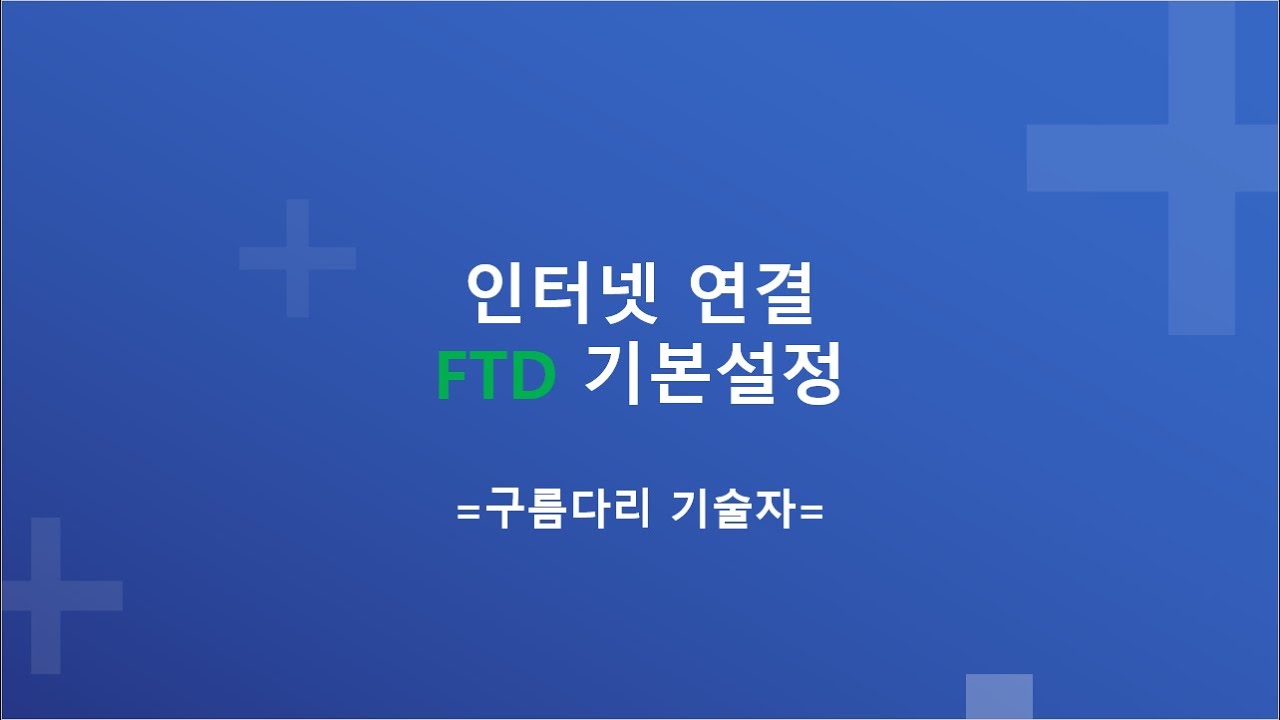 인터넷 연결
FTD 기본설정

=구름다리 기술자=